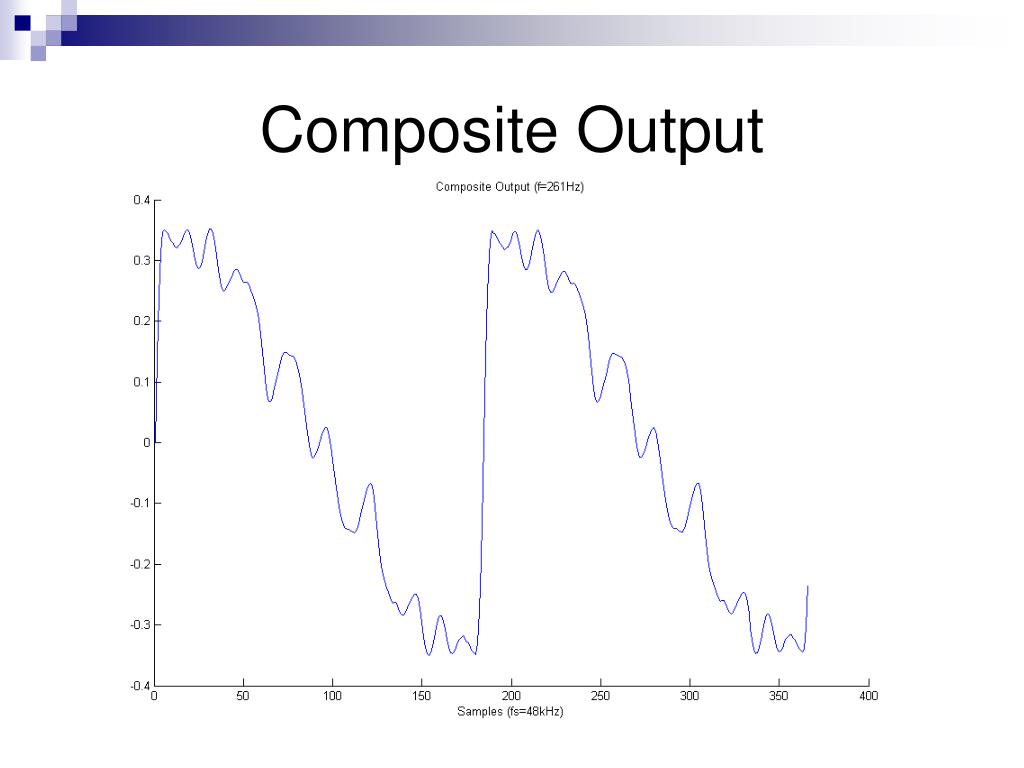 Composite Output

Composite Output (f=261Hz)

0.4
0.3
0.2
0.1
0
-0.1
-0.2
-0.3
-0.4

0 50 100 150 200 250 300 350 400

Samples (fs=48kHz)